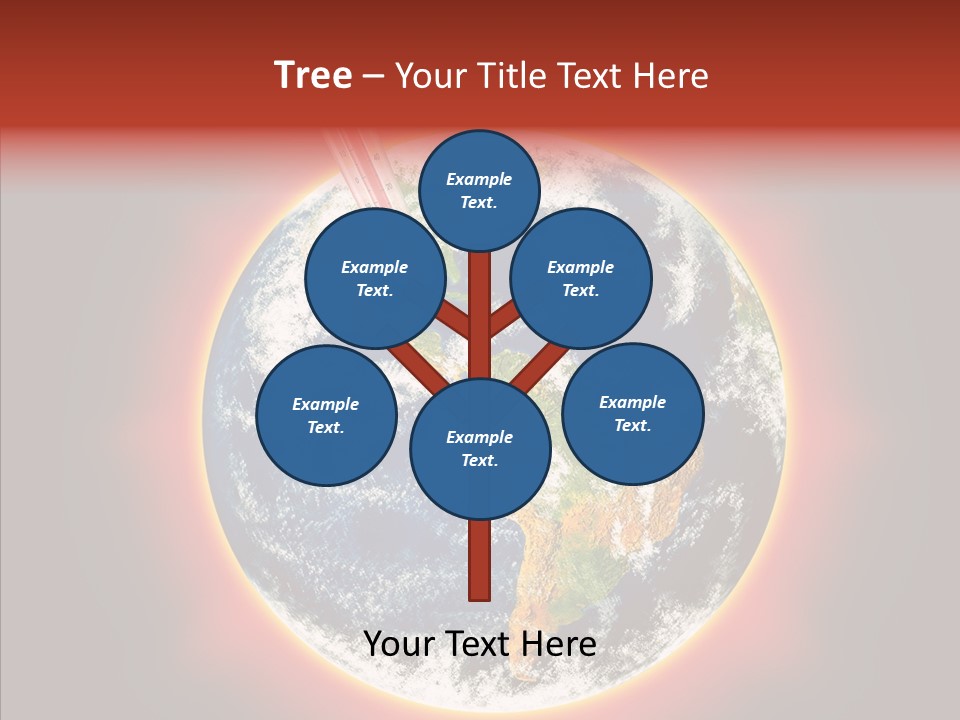 Tree – Your Title Text Here

Example Text.

Example Text.

Example Text.

Example Text.

Example Text.

Example Text.

Your Text Here